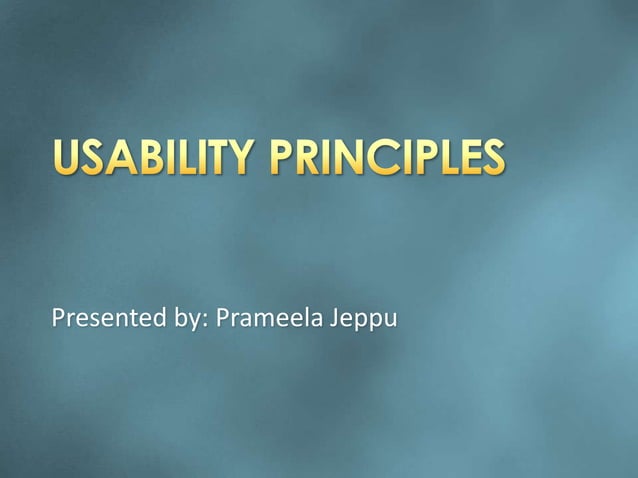 USABILITY PRINCIPLES

Presented by: Prameela Jeppu